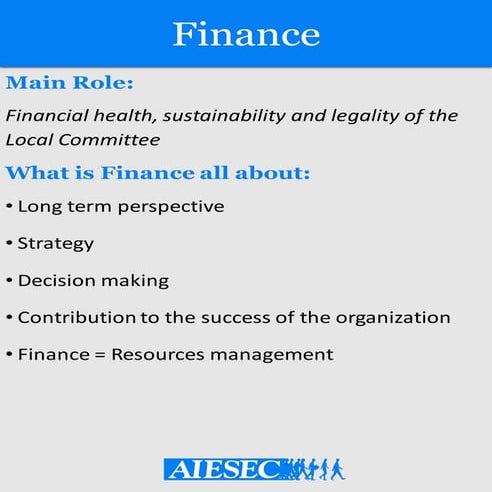 Finance

Main Role:

Financial health, sustainability and legality of the Local Committee

What is Finance all about:

• Long term perspective

• Strategy

• Decision making

• Contribution to the success of the organization

• Finance = Resources management

AIESEC